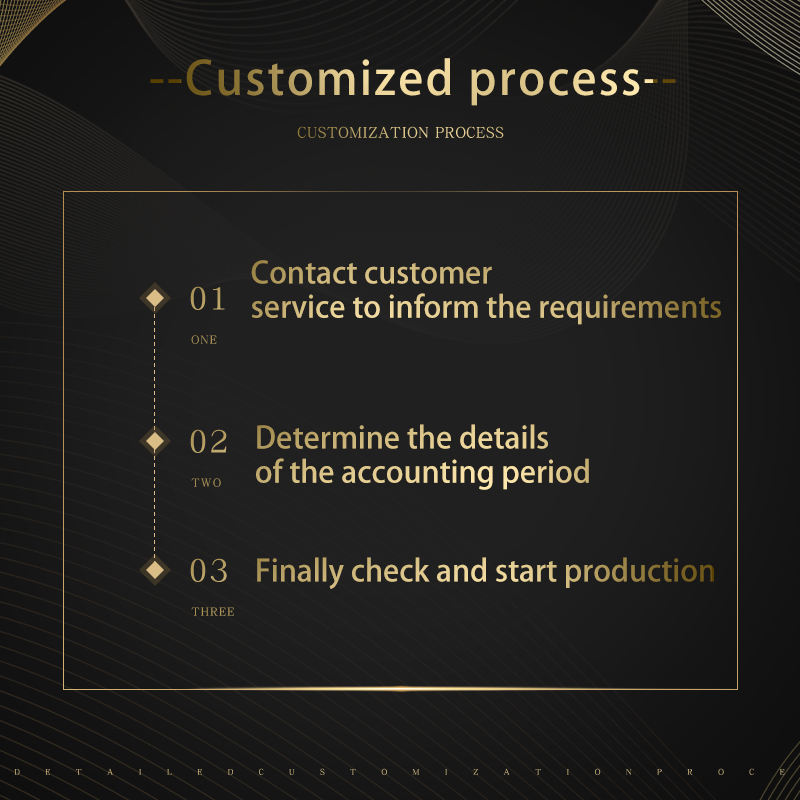 --Customized process--

CUSTOMIZATION PROCESS

01
ONE
Contact customer service to inform the requirements

02
TWO
Determine the details of the accounting period

03
THREE
Finally check and start production

D E T A I L E D C U S T O M I Z A T I O N P R O C E